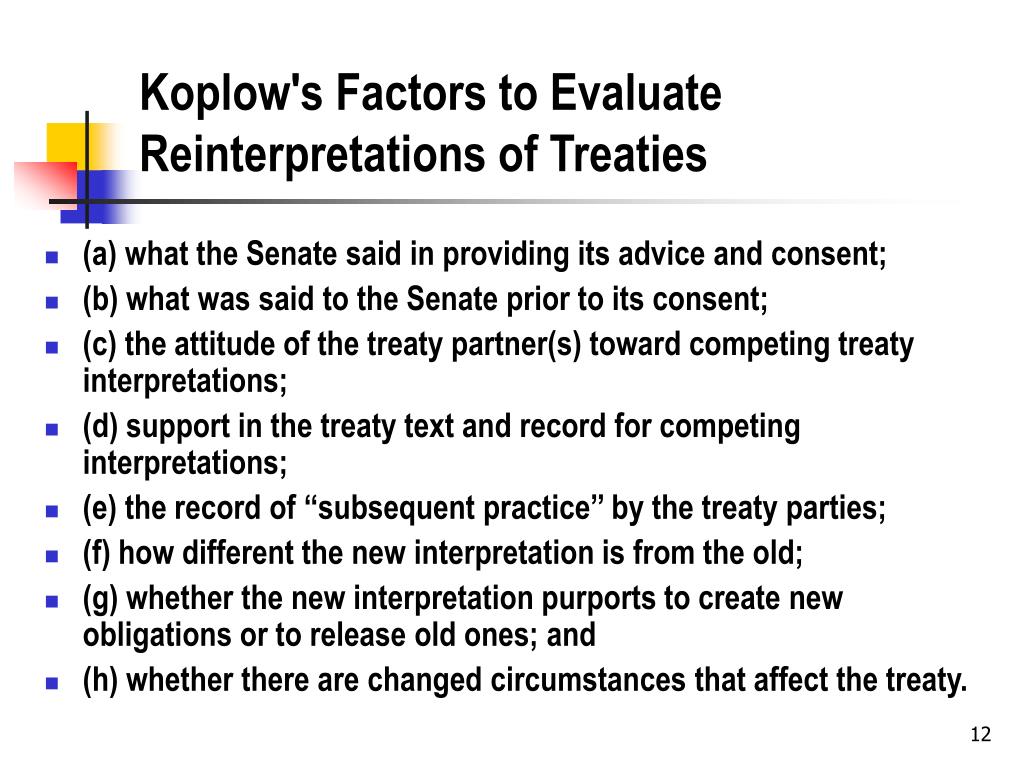 Koplow's Factors to Evaluate Reinterpretations of Treaties

- (a) what the Senate said in providing its advice and consent;
- (b) what was said to the Senate prior to its consent;
- (c) the attitude of the treaty partner(s) toward competing treaty interpretations;
- (d) support in the treaty text and record for competing interpretations;
- (e) the record of “subsequent practice” by the treaty parties;
- (f) how different the new interpretation is from the old;
- (g) whether the new interpretation purports to create new obligations or to release old ones; and
- (h) whether there are changed circumstances that affect the treaty.

12